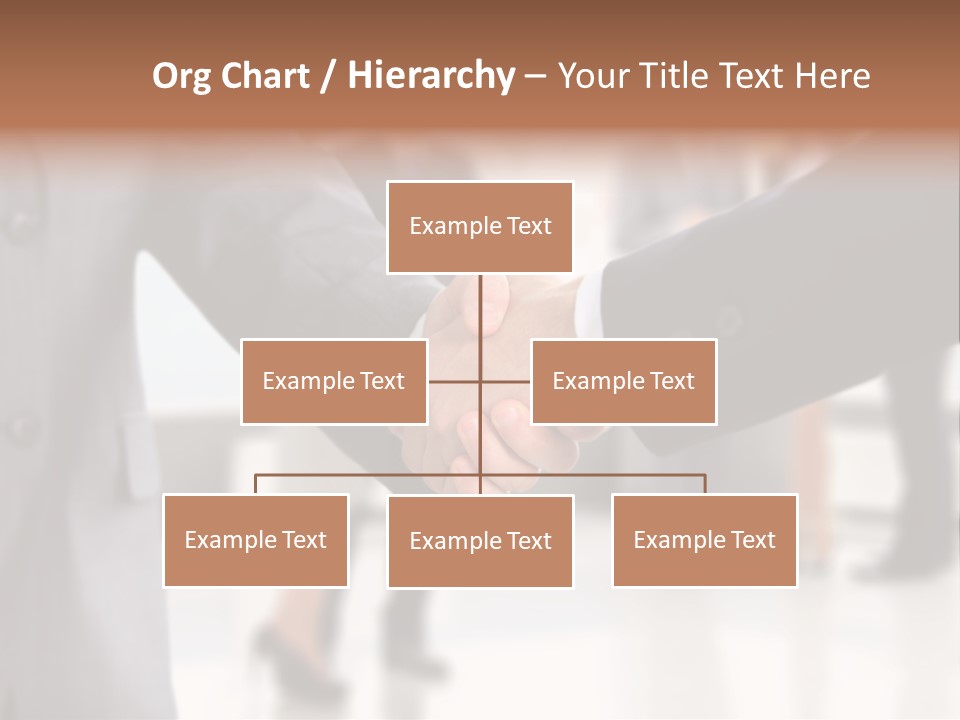 Org Chart / Hierarchy – Your Title Text Here

Example Text

Example Text

Example Text

Example Text

Example Text

Example Text